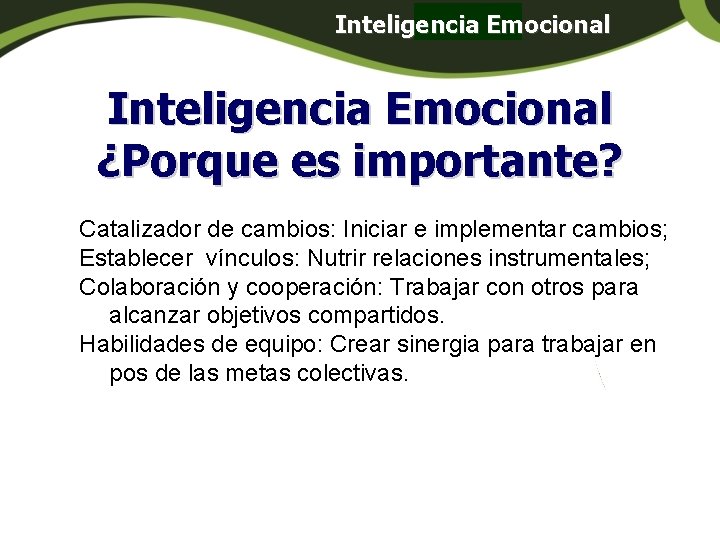 Inteligencia Emocional

Inteligencia Emocional
¿Porque es importante?

Catalizador de cambios: Iniciar e implementar cambios;

Establecer vínculos: Nutrir relaciones instrumentales;

Colaboración y cooperación: Trabajar con otros para alcanzar objetivos compartidos.

Habilidades de equipo: Crear sinergia para trabajar en pos de las metas colectivas.